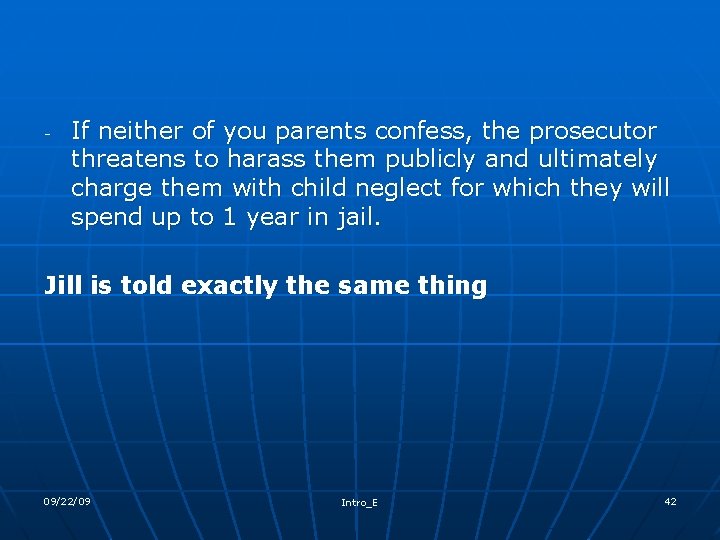 - If neither of you parents confess, the prosecutor threatens to harass them publicly and ultimately charge them with child neglect for which they will spend up to 1 year in jail.

Jill is told exactly the same thing

09/22/09

Intro_E

42